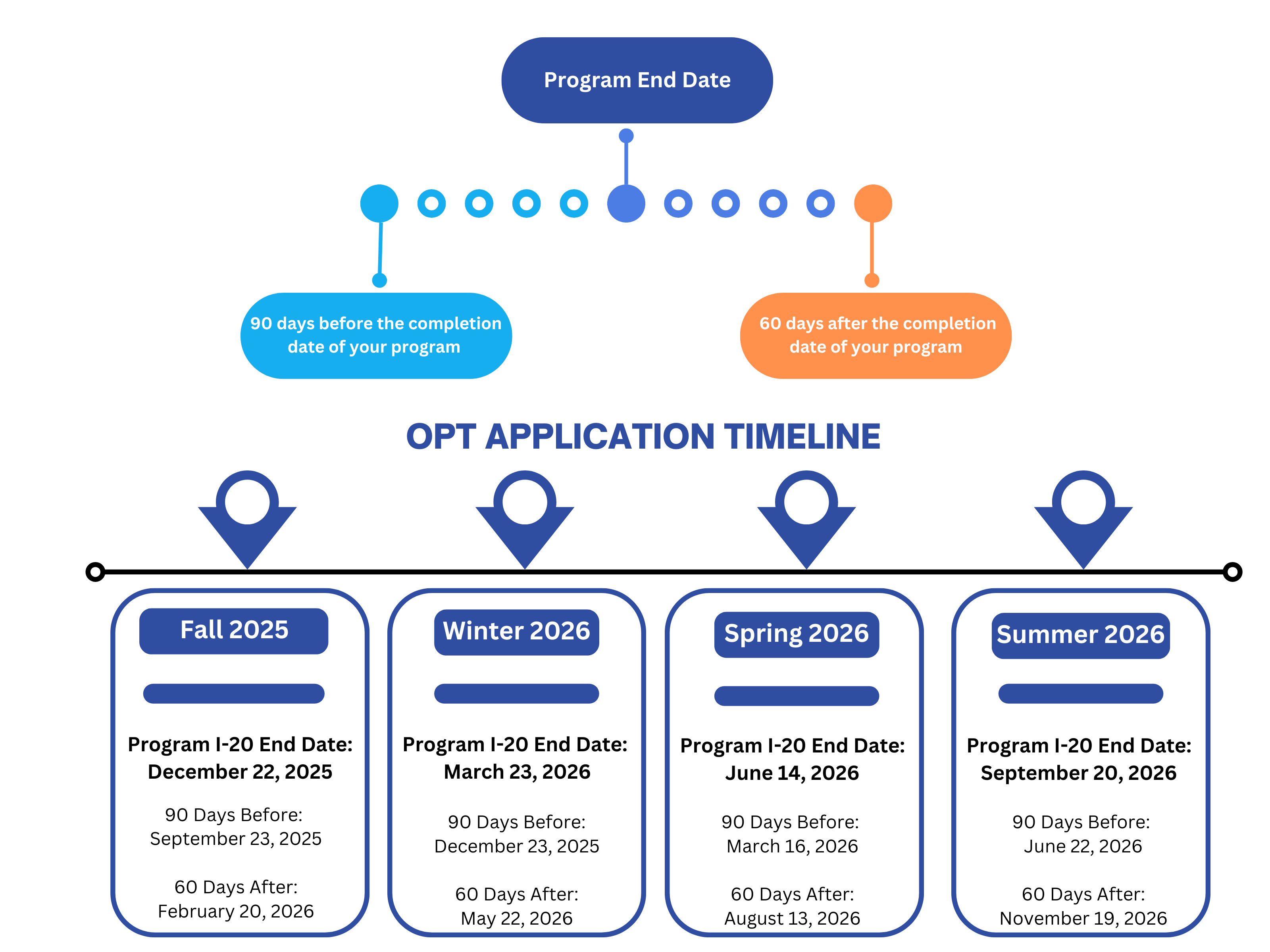 Program End Date

90 days before the completion date of your program

60 days after the completion date of your program

OPT APPLICATION TIMELINE

Fall 2025

Program I-20 End Date: December 22, 2025

90 Days Before: September 23, 2025

60 Days After: February 20, 2026

Winter 2026

Program I-20 End Date: March 23, 2026

90 Days Before: December 23, 2025

60 Days After: May 22, 2026

Spring 2026

Program I-20 End Date: June 14, 2026

90 Days Before: March 16, 2026

60 Days After: August 13, 2026

Summer 2026

Program I-20 End Date: September 20, 2026

90 Days Before: June 22, 2026

60 Days After: November 19, 2026